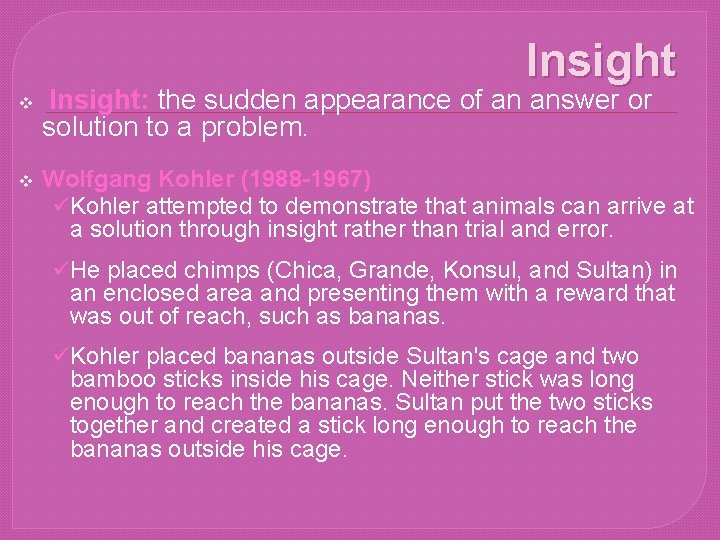 Insight

❖ Insight: the sudden appearance of an answer or solution to a problem.

❖ Wolfgang Kohler (1988-1967)

✓Kohler attempted to demonstrate that animals can arrive at a solution through insight rather than trial and error.

✓He placed chimps (Chica, Grande, Konsul, and Sultan) in an enclosed area and presenting them with a reward that was out of reach, such as bananas.

✓Kohler placed bananas outside Sultan's cage and two bamboo sticks inside his cage. Neither stick was long enough to reach the bananas. Sultan put the two sticks together and created a stick long enough to reach the bananas outside his cage.